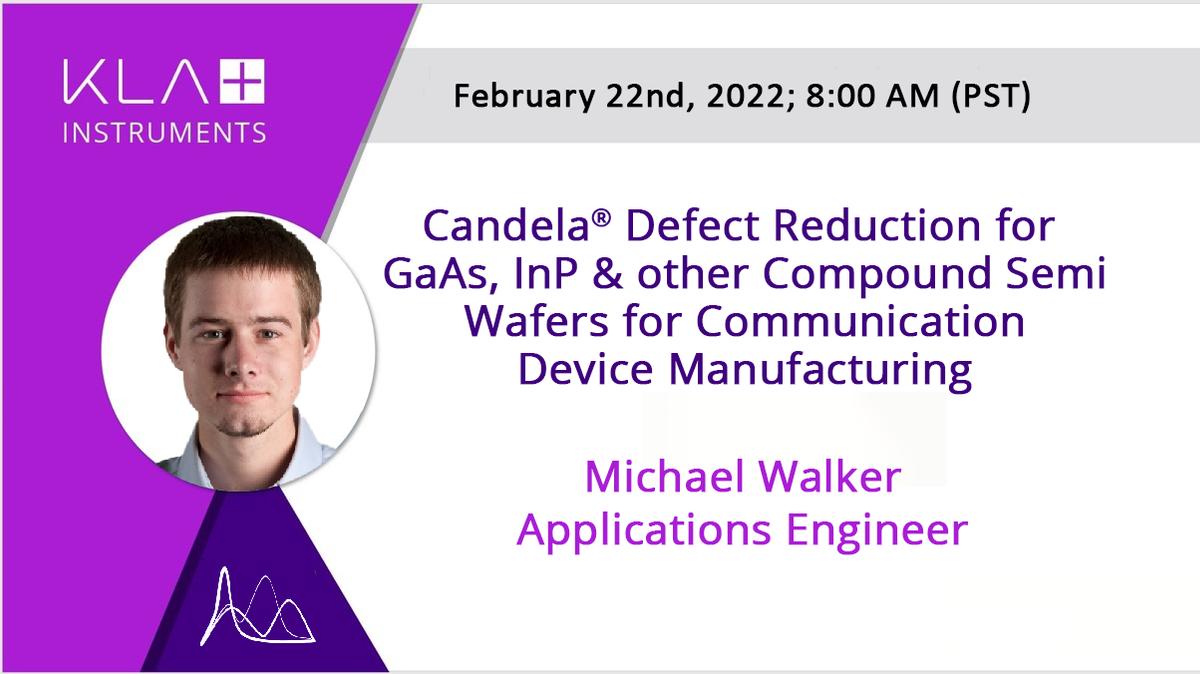 KLA+
INSTRUMENTS

February 22nd, 2022; 8:00 AM (PST)

Candela® Defect Reduction for GaAs, InP & other Compound Semi Wafers for Communication Device Manufacturing

Michael Walker
Applications Engineer